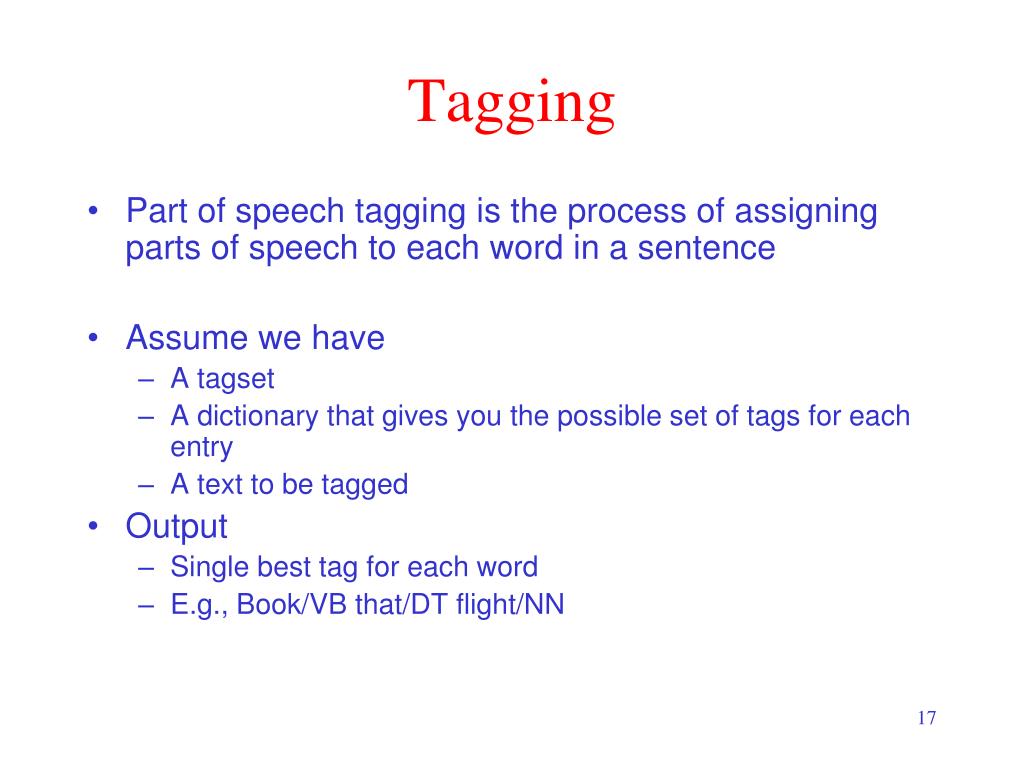 Tagging

• Part of speech tagging is the process of assigning parts of speech to each word in a sentence

• Assume we have
– A tagset
– A dictionary that gives you the possible set of tags for each entry
– A text to be tagged

• Output
– Single best tag for each word
– E.g., Book/VB that/DT flight/NN

17